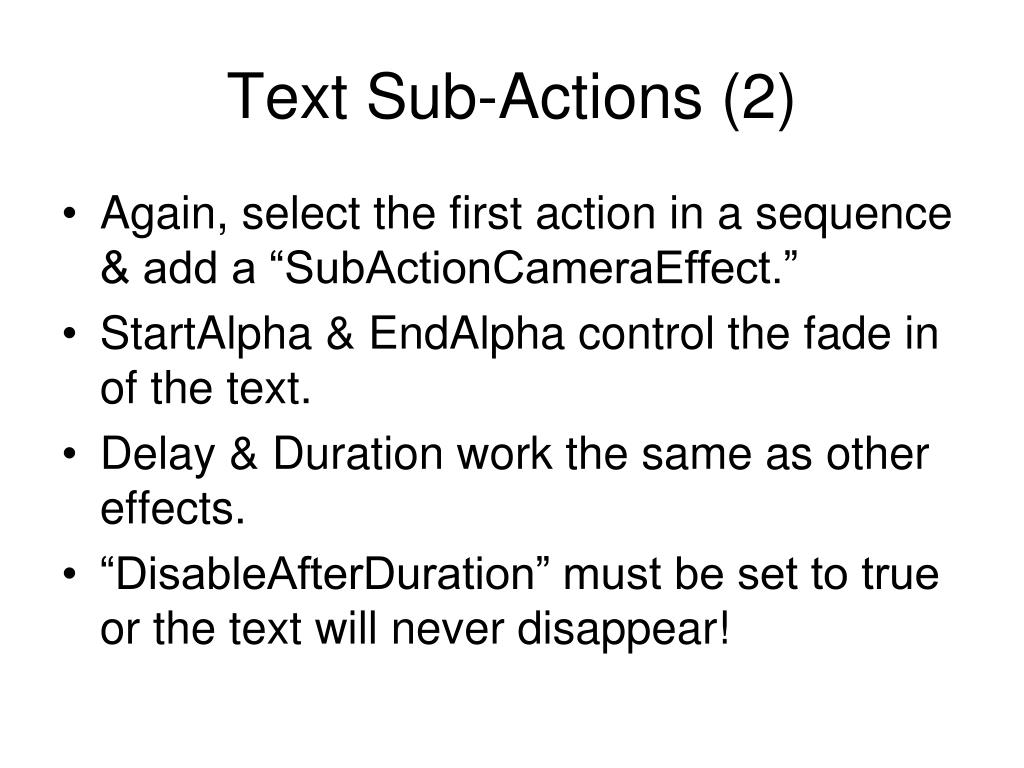 Text Sub-Actions (2)

• Again, select the first action in a sequence & add a “SubActionCameraEffect.”
• StartAlpha & EndAlpha control the fade in of the text.
• Delay & Duration work the same as other effects.
• “DisableAfterDuration” must be set to true or the text will never disappear!